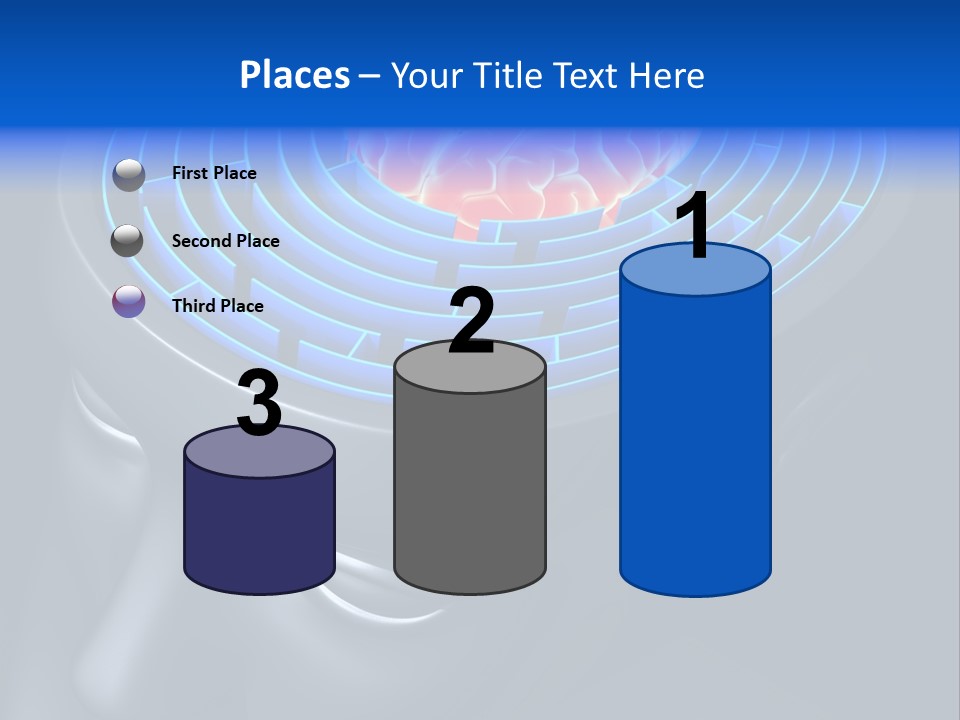 Places – Your Title Text Here

First Place

Second Place

Third Place

3

2

1